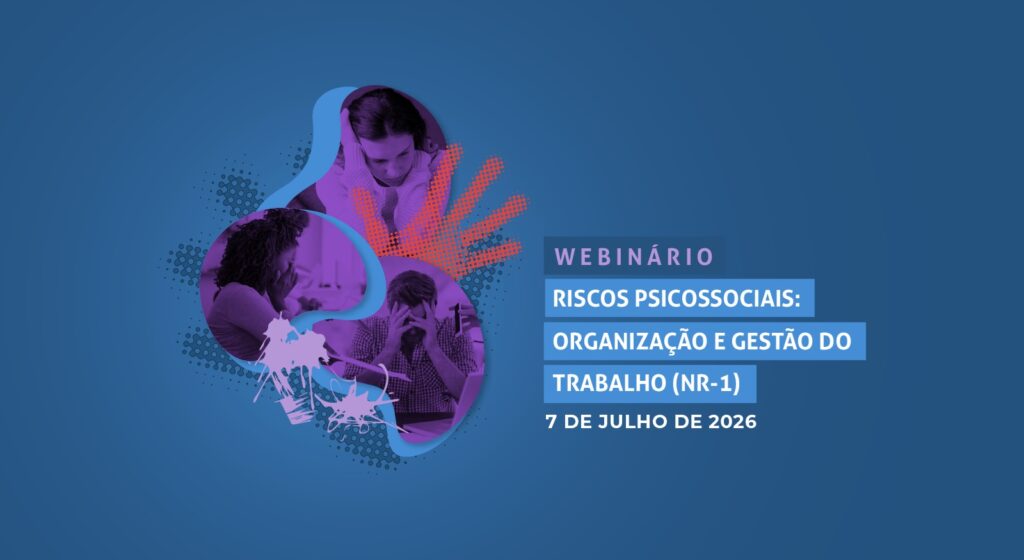 WEBINÁRIO

RISCOS PSICOSSOCIAIS: ORGANIZAÇÃO E GESTÃO DO TRABALHO (NR-1)

7 DE JULHO DE 2026